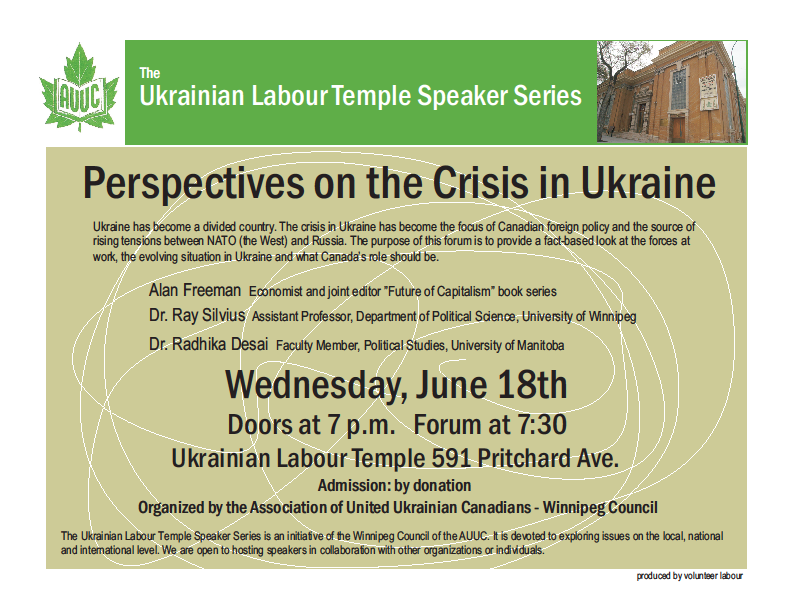 AUUC

The
Ukrainian Labour Temple Speaker Series

Perspectives on the Crisis in Ukraine

Ukraine has become a divided country. The crisis in Ukraine has become the focus of Canadian foreign policy and the source of rising tensions between NATO (the West) and Russia. The purpose of this forum is to provide a fact-based look at the forces at work, the evolving situation in Ukraine and what Canada's role should be.

Alan Freeman Economist and joint editor "Future of Capitalism" book series

Dr. Ray Silvius Assistant Professor, Department of Political Science, University of Winnipeg

Dr. Radhika Desai Faculty Member, Political Studies, University of Manitoba

Wednesday, June 18th

Doors at 7 p.m. Forum at 7:30

Ukrainian Labour Temple 591 Pritchard Ave.

Admission: by donation

Organized by the Association of United Ukrainian Canadians - Winnipeg Council

The Ukrainian Labour Temple Speaker Series is an initiative of the Winnipeg Council of the AUUC. It is devoted to exploring issues on the local, national and international level. We are open to hosting speakers in collaboration with other organizations or individuals.

produced by volunteer labour